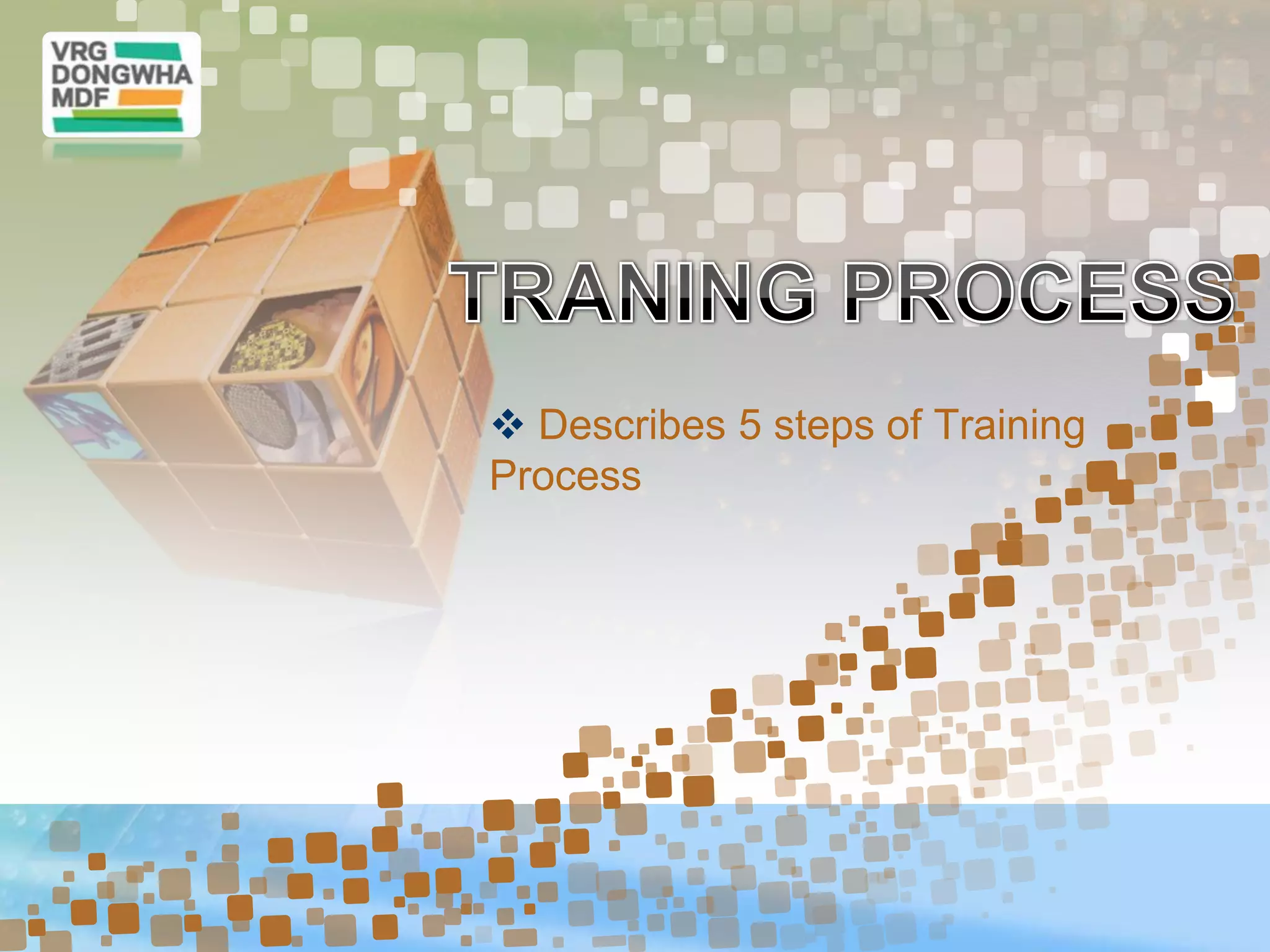 VRG
DONGWHA
MDF

TRANING PROCESS

❖ Describes 5 steps of Training Process